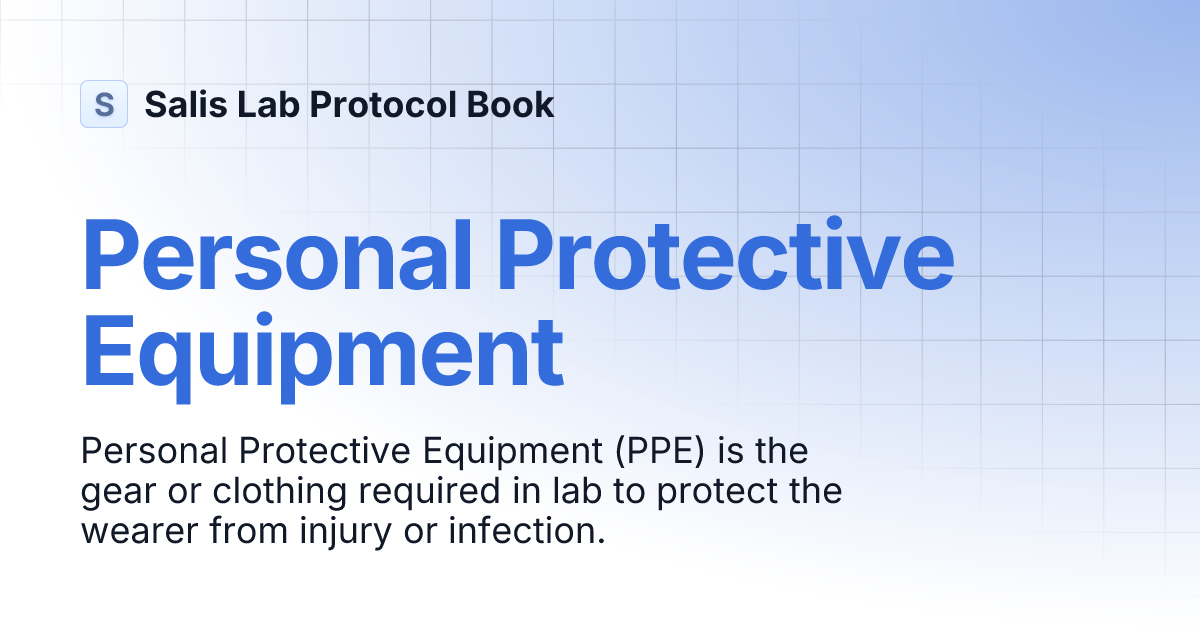 S Salis Lab Protocol Book

Personal Protective Equipment

Personal Protective Equipment (PPE) is the gear or clothing required in lab to protect the wearer from injury or infection.